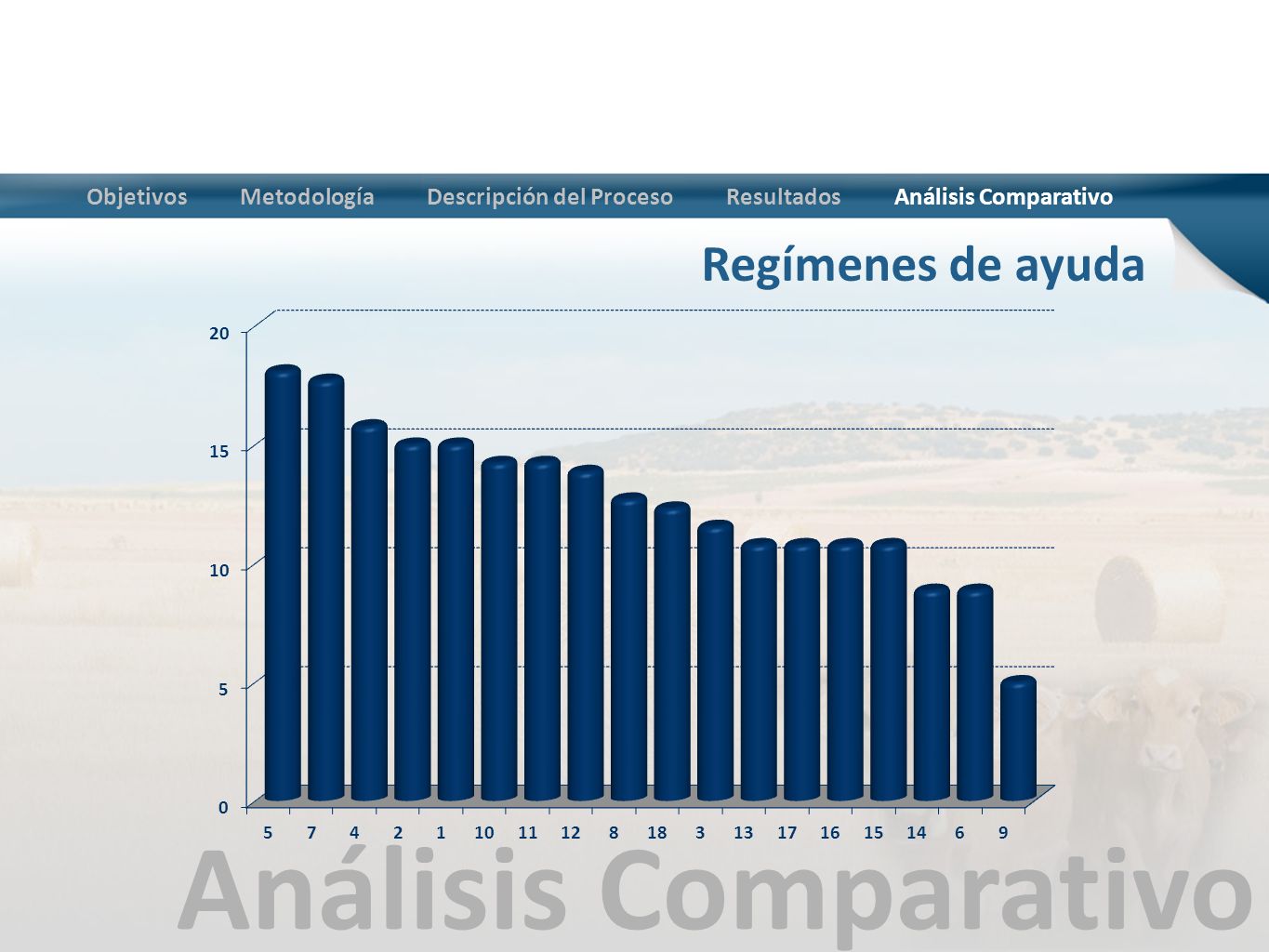 Objetivos Metodología Descripción del Proceso Resultados Análisis Comparativo

Regímenes de ayuda

20
15
10
5
0

5 7 4 2 1 10 11 12 8 18 3 13 17 16 15 14 6 9

Análisis Comparativo